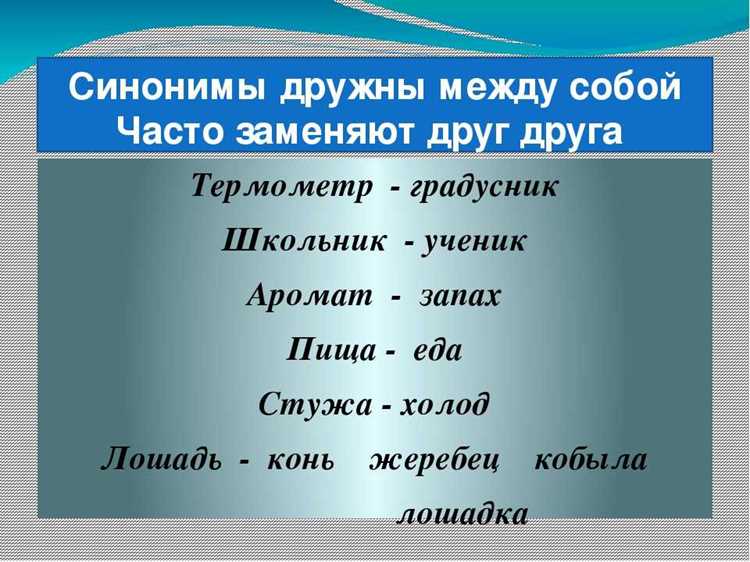 Синонимы дружны между собой
Часто заменяют друг друга

Термометр - градусник

Школьник - ученик

Аромат - запах

Пища - еда

Стужа - холод

Лошадь - конь жеребец кобыла

лошадка